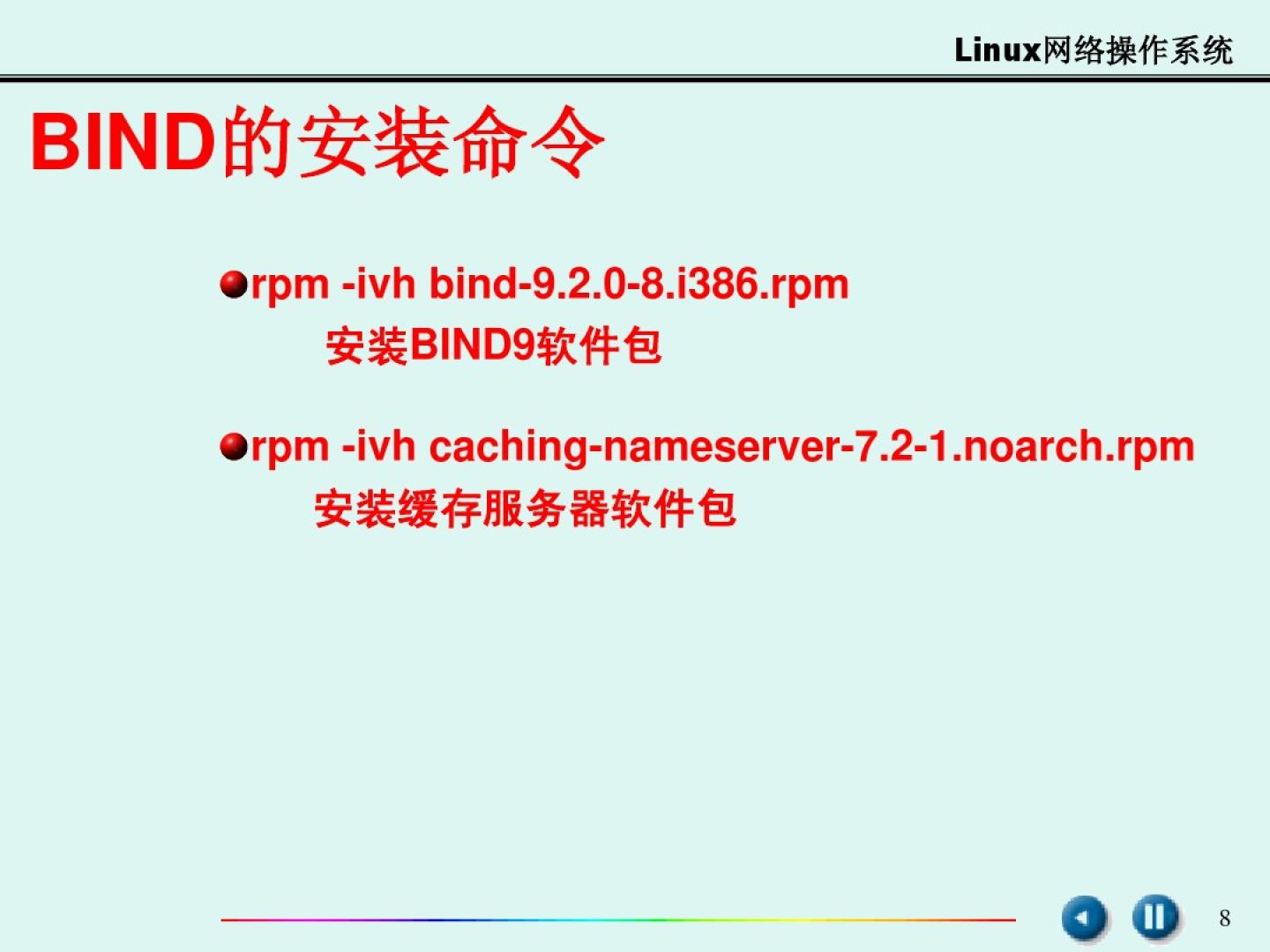 Linux网络操作系统

BIND的安装命令

rpm -ivh bind-9.2.0-8.i386.rpm
安装BIND9软件包

rpm -ivh caching-nameserver-7.2-1.noarch.rpm
安装缓存服务器软件包

8